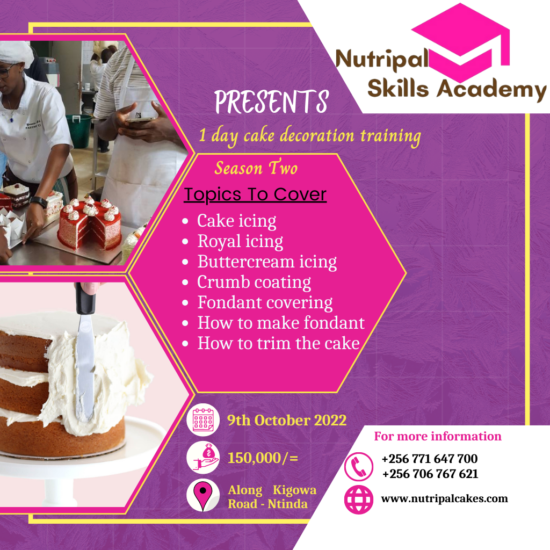 Nutripal Skills Academy

PRESENTS

1 day cake decoration training

Season Two

Topics To Cover

- Cake icing
- Royal icing
- Buttercream icing
- Crumb coating
- Fondant covering
- How to make fondant
- How to trim the cake

9th October 2022

150,000/=

Along Kigowa Road - Ntinda

For more information

+256 771 647 700
+256 706 767 621

www.nutripalcakes.com